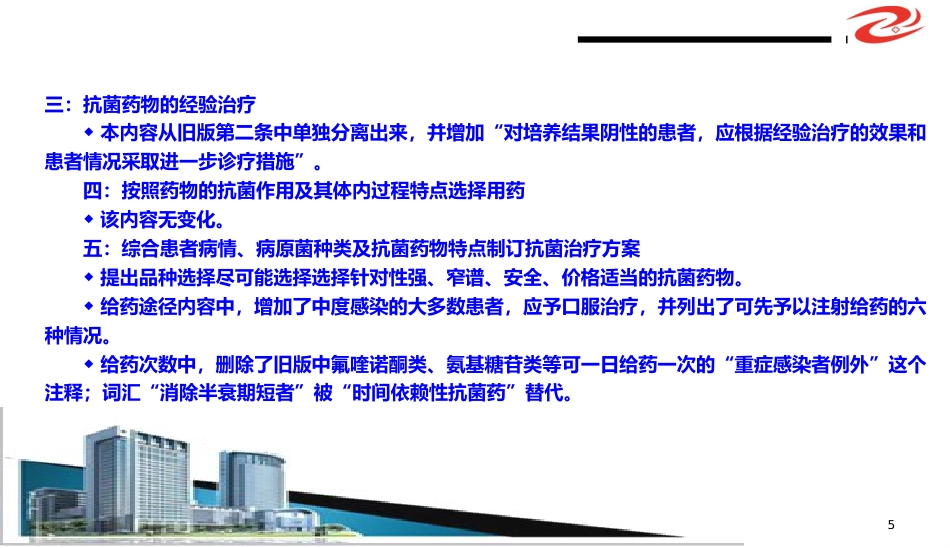 三：抗菌药物的经验治疗

◆ 本内容从旧版第二条中单独分离出来，并增加“对培养结果阴性的患者，应根据经验治疗的效果和患者情况采取进一步诊疗措施”。

四：按照药物的抗菌作用及其体内过程特点选择用药

◆ 该内容无变化。

五：综合患者病情、病原菌种类及抗菌药物特点制订抗菌治疗方案

◆ 提出品种选择尽可能选择选择针对性强、窄谱、安全、价格适当的抗菌药物。

◆ 给药途径内容中，增加了中度感染的大多数患者，应予口服治疗，并列出了可先予以注射给药的六种情况。

◆ 给药次数中，删除了旧版中氟喹诺酮类、氨基糖苷类等可一日给药一次的“重症感染者例外”这个注释；词汇“消除半衰期短者”被“时间依赖性抗菌药”替代。

5